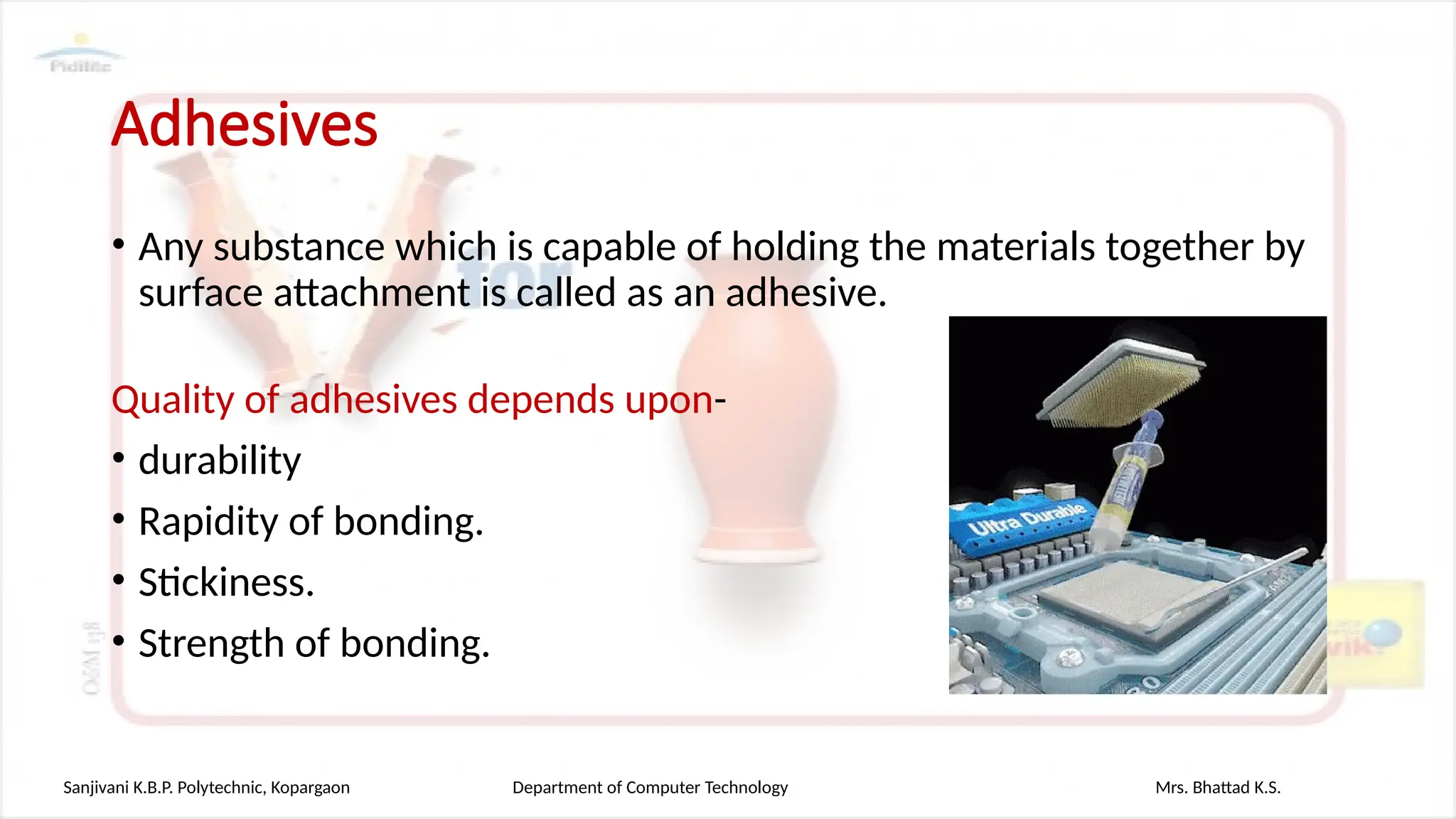 Pidilite

Adhesives

• Any substance which is capable of holding the materials together by surface attachment is called as an adhesive.

Quality of adhesives depends upon-

• durability
• Rapidity of bonding.
• Stickiness.
• Strength of bonding.

Ultra Durable

Sanjivani K.B.P. Polytechnic, Kopargaon Department of Computer Technology Mrs. Bhattad K.S.